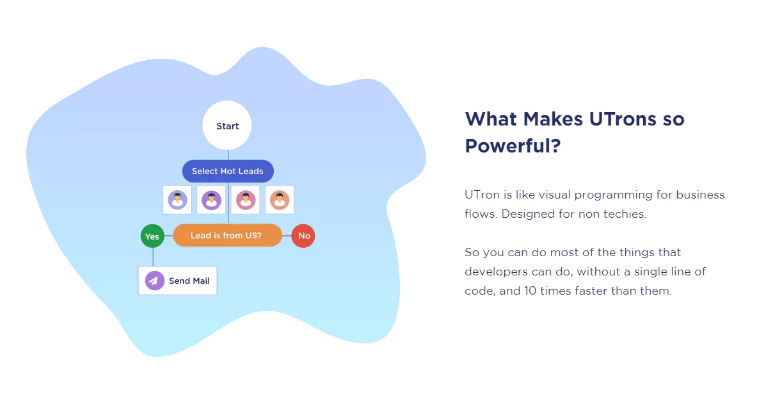 Start

Select Hot Leads

Yes

Lead is from US?

No

Send Mail

What Makes UTrons so Powerful?

UTron is like visual programming for business flows. Designed for non techies.

So you can do most of the things that developers can do, without a single line of code, and 10 times faster than them.